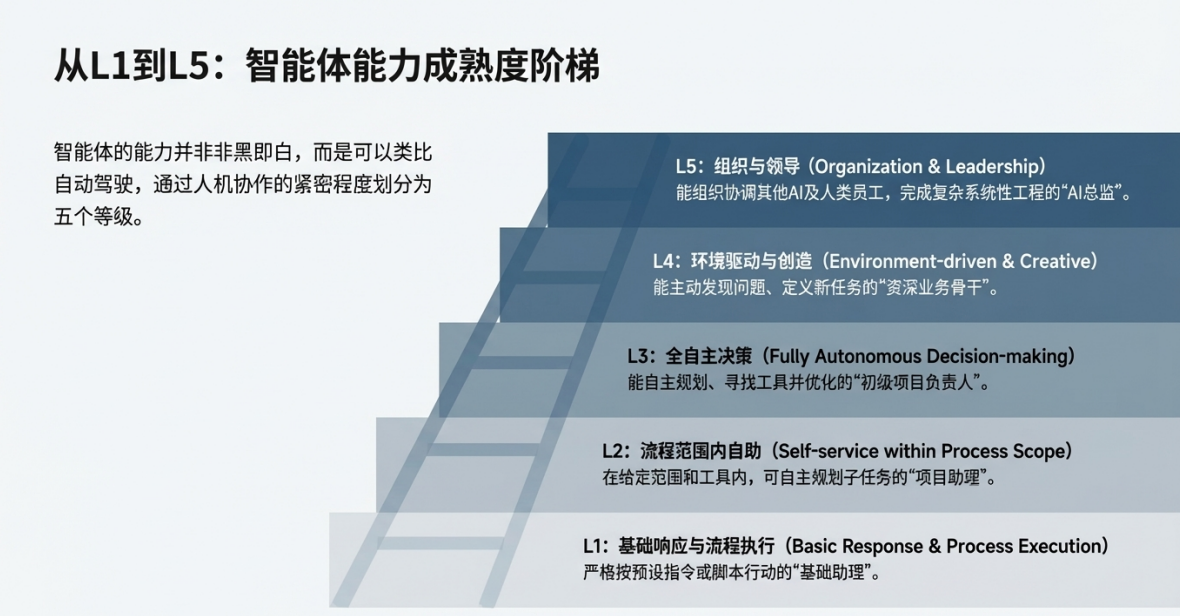 从L1到L5：智能体能力成熟度阶梯

智能体的能力并非非黑即白，而是可以类比自动驾驶，通过人机协作的紧密程度划分为五个等级。

L5：组织与领导（Organization & Leadership）
能组织协调其他AI及人类员工，完成复杂系统性工程的“AI总监”。

L4：环境驱动与创造（Environment-driven & Creative）
能主动发现问题、定义新任务的“资深业务骨干”。

L3：全自主决策（Fully Autonomous Decision-making）
能自主规划、寻找工具并优化的“初级项目负责人”。

L2：流程范围内自助（Self-service within Process Scope）
在给定范围和工具内，可自主规划子任务的“项目助理”。

L1：基础响应与流程执行（Basic Response & Process Execution）
严格按预设指令或脚本行动的“基础助理”。